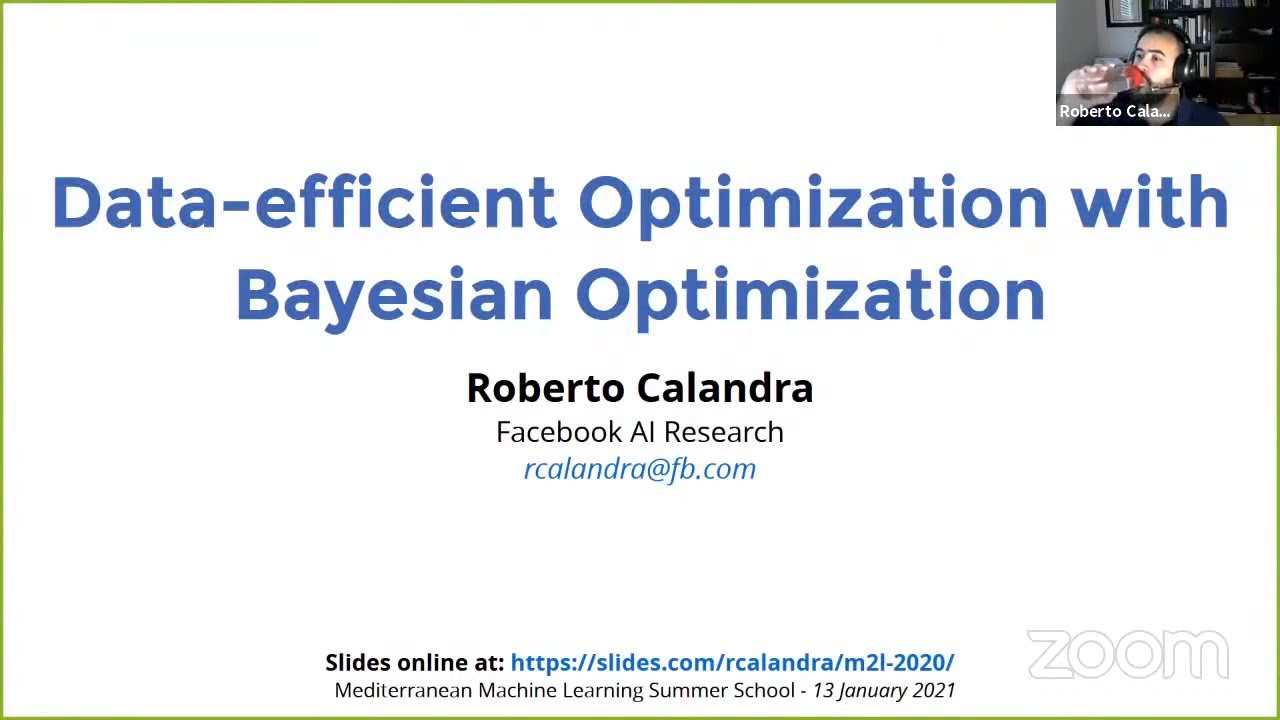 Roberto Cala...

Data-efficient Optimization with Bayesian Optimization

Roberto Calandra
Facebook AI Research
rcalandra@fb.com

Slides online at: https://slides.com/rcalandra/m2l-2020/
Mediterranean Machine Learning Summer School - 13 January 2021

zoom